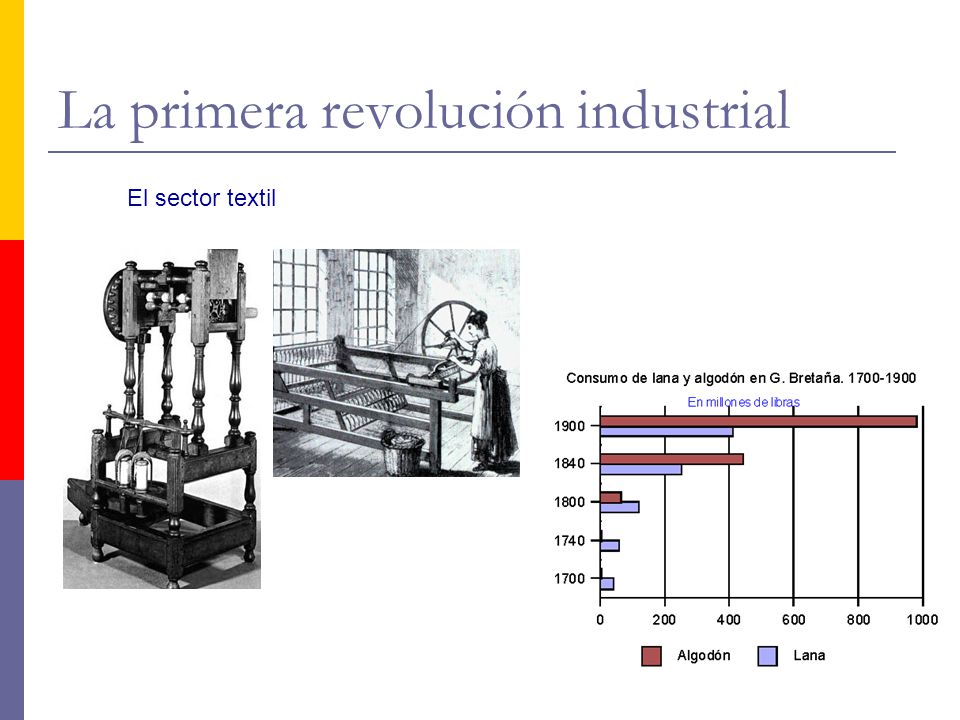 La primera revolución industrial

El sector textil

Consumo de lana y algodón en G. Bretaña. 1700-1900

En millones de libras

1900
1840
1800
1740
1700

0 200 400 600 800 1000

Algodón Lana